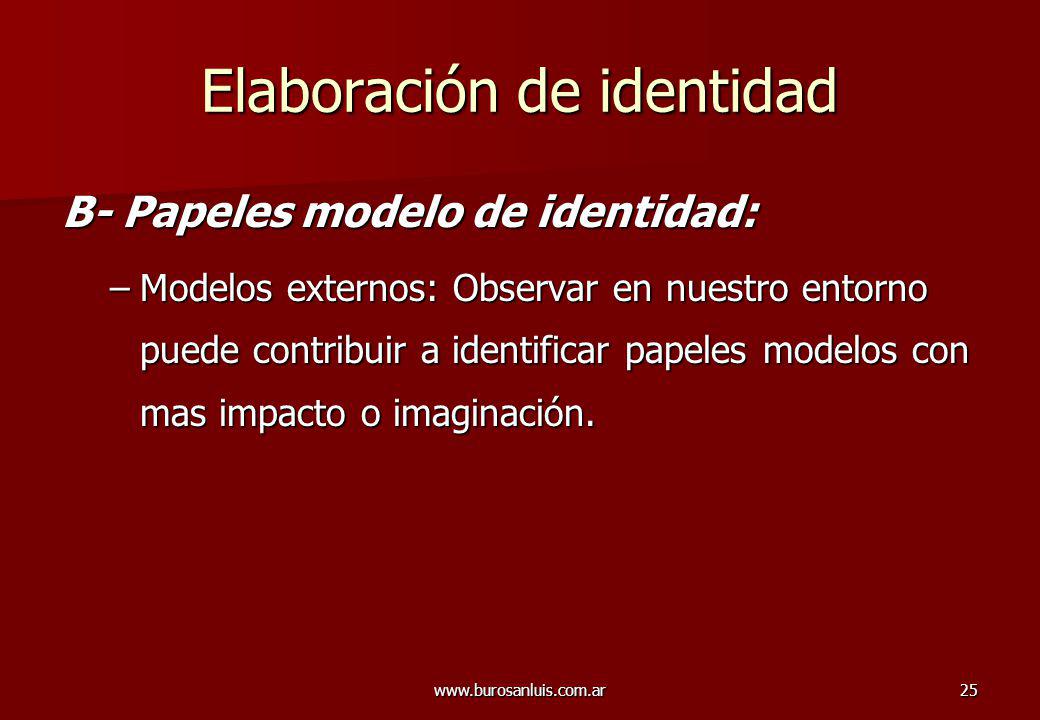 Elaboración de identidad

B- Papeles modelo de identidad:

– Modelos externos: Observar en nuestro entorno puede contribuir a identificar papeles modelos con mas impacto o imaginación.

www.burosanluis.com.ar

25